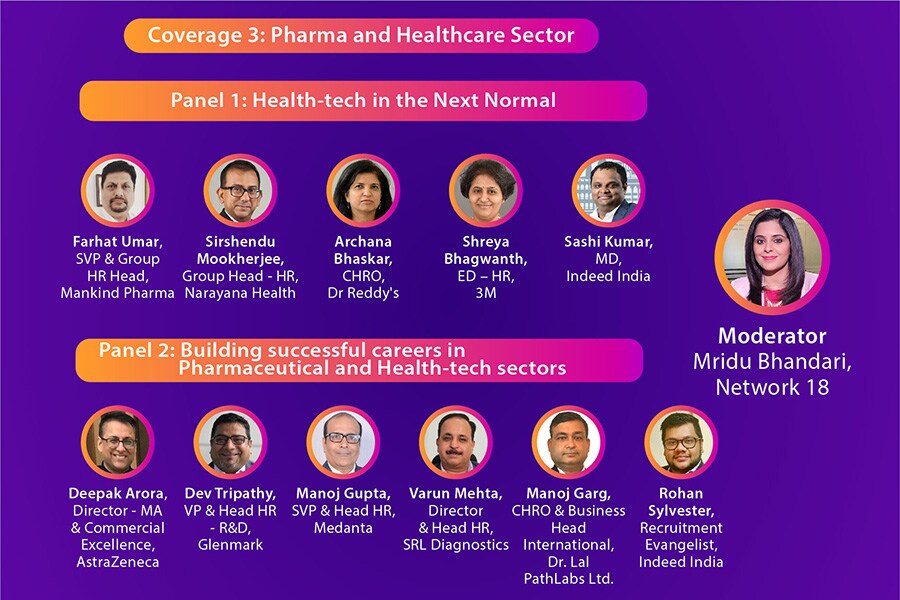 Coverage 3: Pharma and Healthcare Sector

Panel 1: Health-tech in the Next Normal

Farhat Umar, SVP & Group HR Head, Mankind Pharma

Sirshendu Mookherjee, Group Head - HR, Narayana Health

Archana Bhaskar, CHRO, Dr Reddy's

Shreya Bhagwanth, ED – HR, 3M

Sashi Kumar, MD, Indeed India

Moderator
Mridu Bhandari, Network 18

Panel 2: Building successful careers in Pharmaceutical and Health-tech sectors

Deepak Arora, Director - MA & Commercial Excellence, AstraZeneca

Dev Tripathy, VP & Head HR - R&D, Glenmark

Manoj Gupta, SVP & Head HR, Medanta

Varun Mehta, Director & Head HR, SRL Diagnostics

Manoj Garg, CHRO & Business Head International, Dr. Lal PathLabs Ltd.

Rohan Sylvester, Recruitment Evangelist, Indeed India